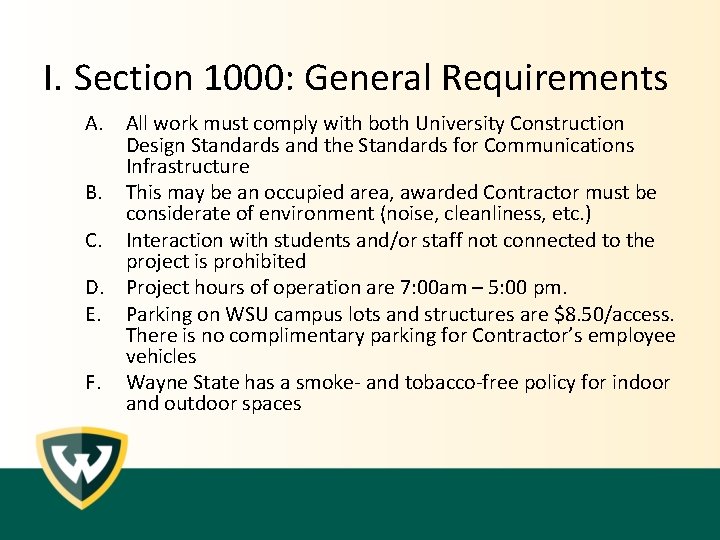 I. Section 1000: General Requirements

A. All work must comply with both University Construction Design Standards and the Standards for Communications Infrastructure

B. This may be an occupied area, awarded Contractor must be considerate of environment (noise, cleanliness, etc.)

C. Interaction with students and/or staff not connected to the project is prohibited

D. Project hours of operation are 7:00am – 5:00 pm.

E. Parking on WSU campus lots and structures are \$8.50/access. There is no complimentary parking for Contractor's employee vehicles

F. Wayne State has a smoke- and tobacco-free policy for indoor and outdoor spaces

W